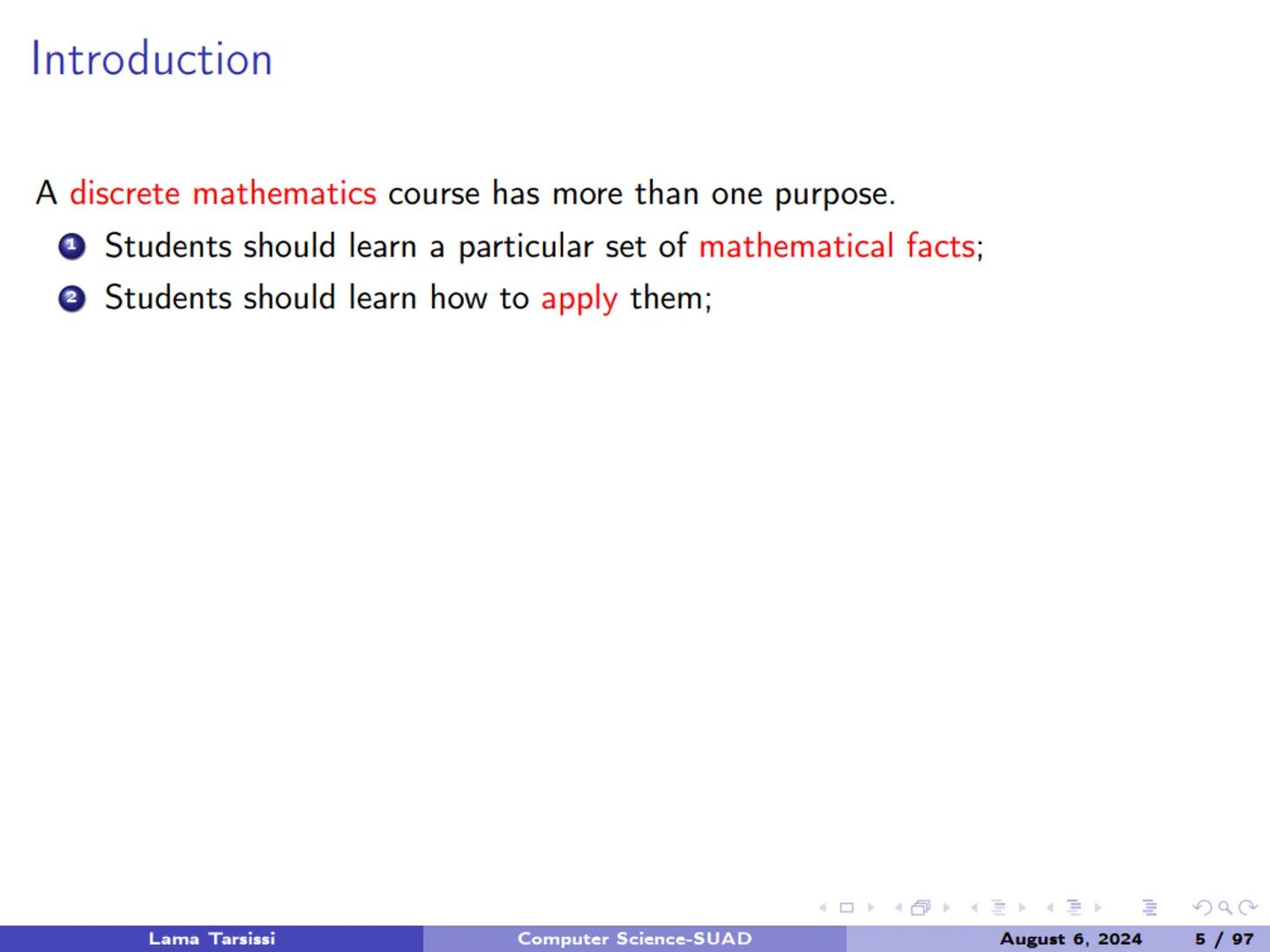 Introduction

A discrete mathematics course has more than one purpose.

1 Students should learn a particular set of mathematical facts;
2 Students should learn how to apply them;

Lama Tarsissi Computer Science-SUAD August 6, 2024 5 / 97